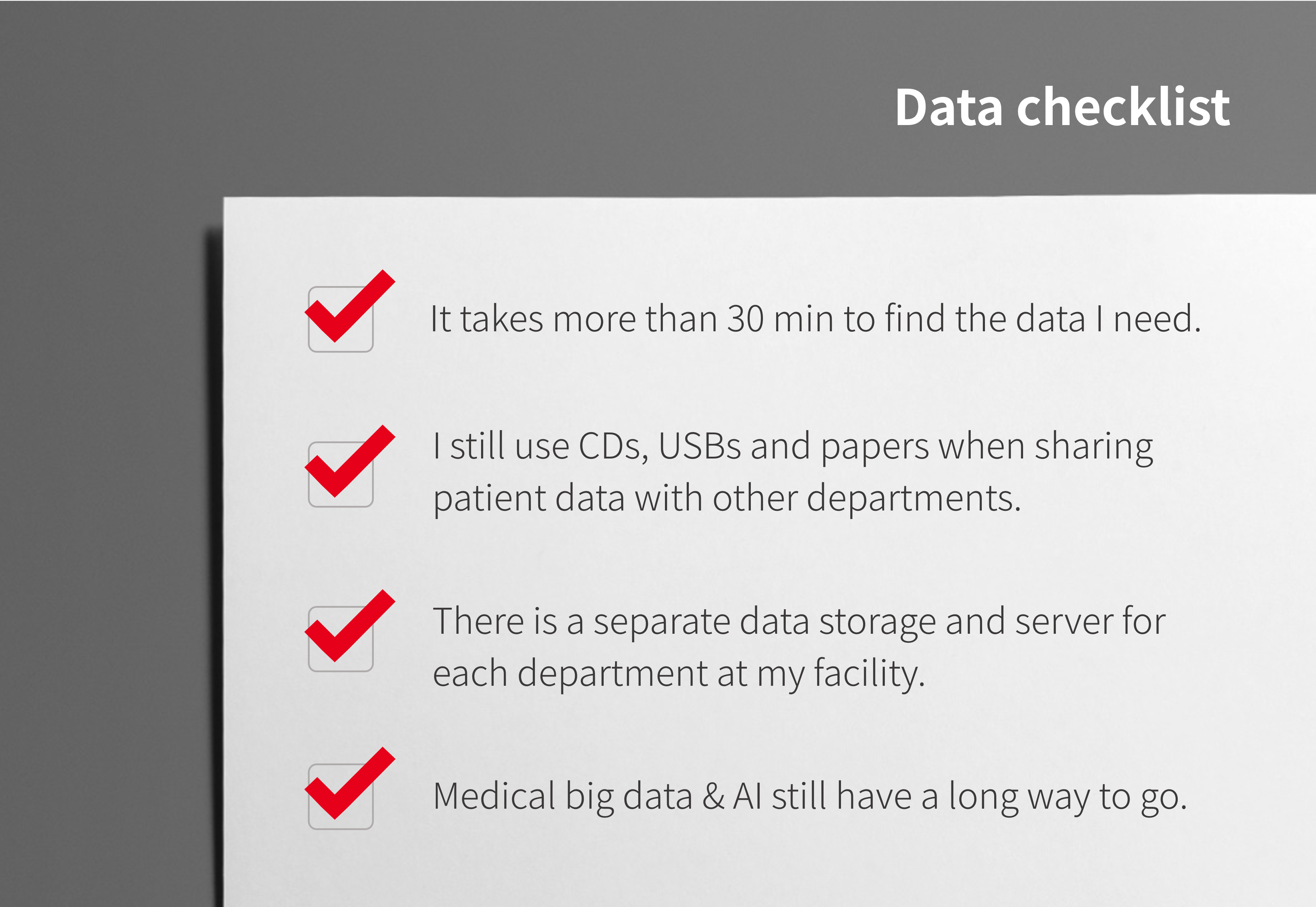 Data checklist

It takes more than 30 min to find the data I need.

I still use CDs, USBs and papers when sharing patient data with other departments.

There is a separate data storage and server for each department at my facility.

Medical big data & AI still have a long way to go.